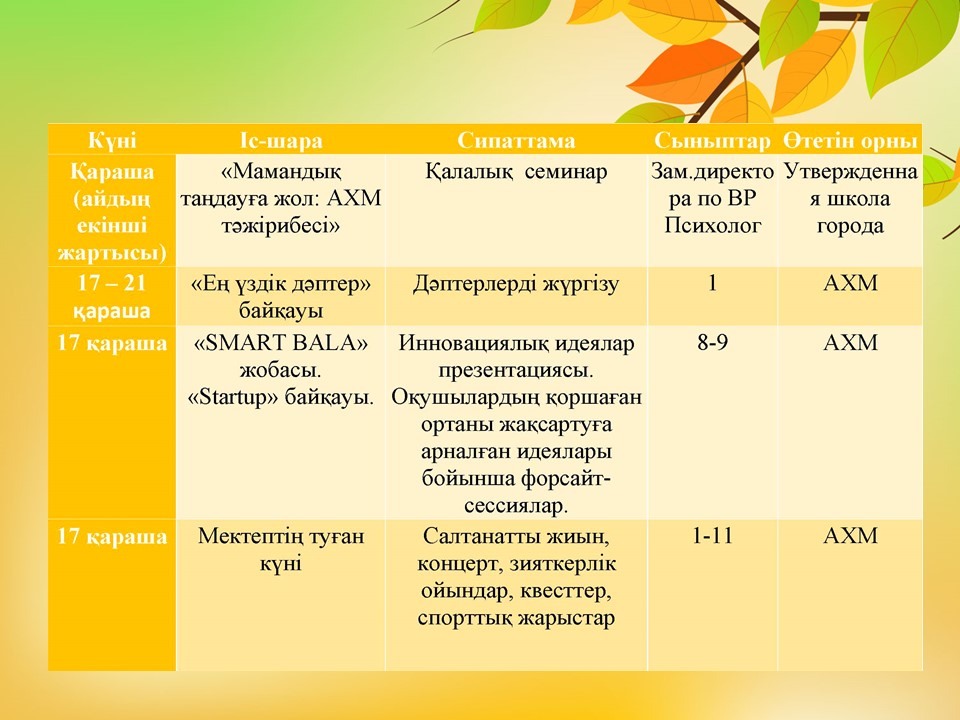 | Күні | Іс-шара | Сипаттама | Сыныптар | Өтетін орны |
|---|---|---|---|---|
| Қараша (айдың екінші жартысы) | «Мамандық таңдауға жол: АХМ тәжірибесі» | Қалалық семинар | Зам.директора по ВР Психолог | Утвержденная школа города |
| 17 – 21 қараша | «Ең үздік дәптер» байқауы | Дәптерлерді жүргізу | 1 | АХМ |
| 17 қараша | «SMART BALA» жобасы. «Startup» байқауы. | Инновациялық идеялар презентациясы. Оқушылардың қоршаған ортаны жақсартуға арналған идеялары бойынша форсайт-сессиялар. | 8-9 | АХМ |
| 17 қараша | Мектептің туған күні | Салтанатты жиын, концерт, зияткерлік ойындар, квесттер, спорттық жарыстар | 1-11 | АХМ |